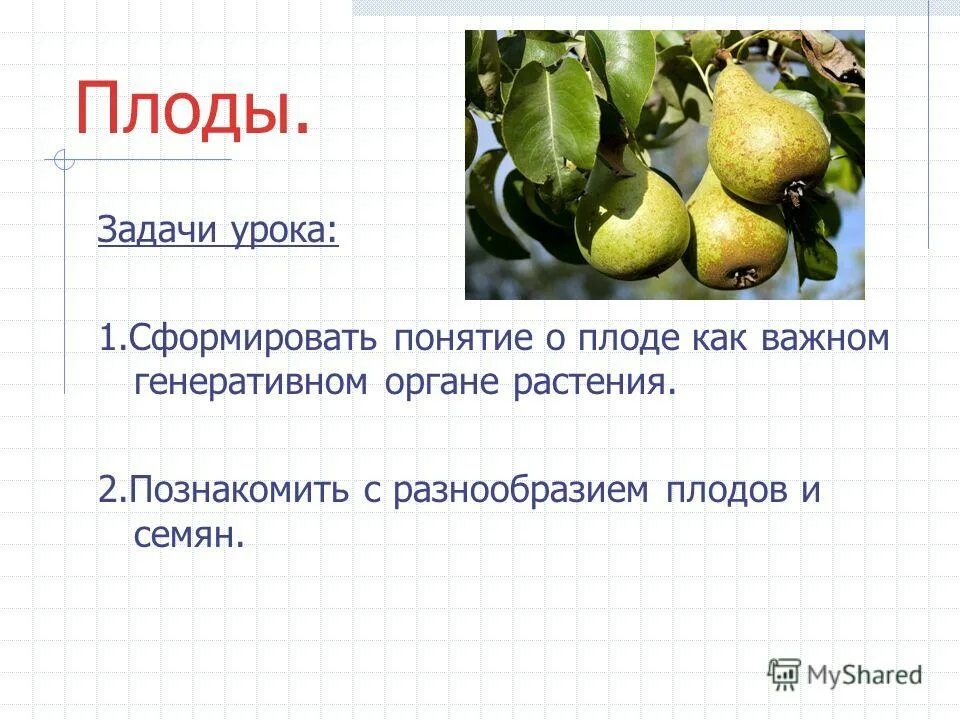 Плоды.

Задачи урока:

1.Сформировать понятие о плоде как важном генеративном органе растения.

2.Познакомить с разнообразием плодов и семян.

MyShared